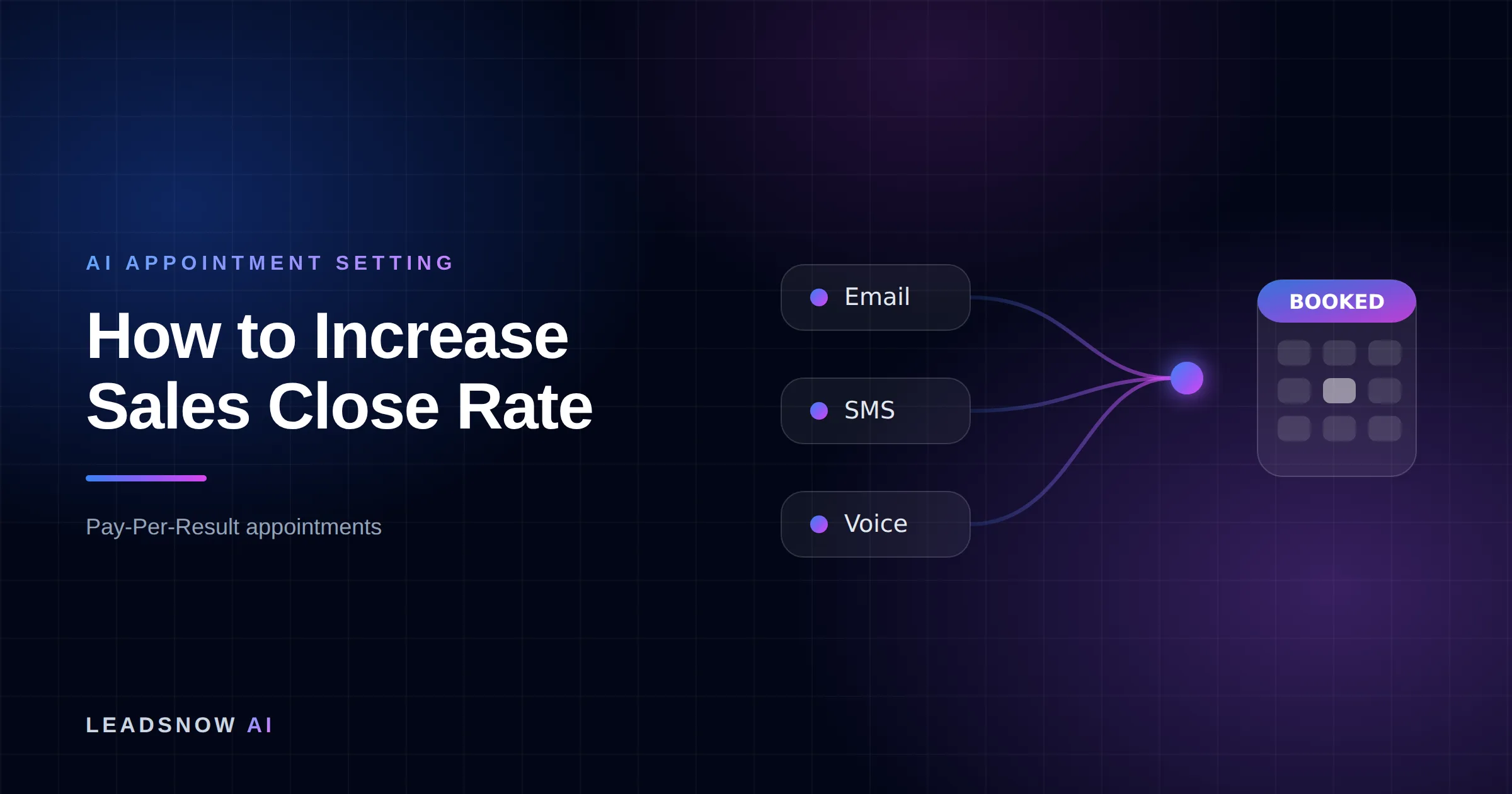 AI APPOINTMENT SETTING

How to Increase Sales Close Rate

Pay-Per-Result appointments

Email

SMS

Voice

BOOKED

LEADSNOW AI